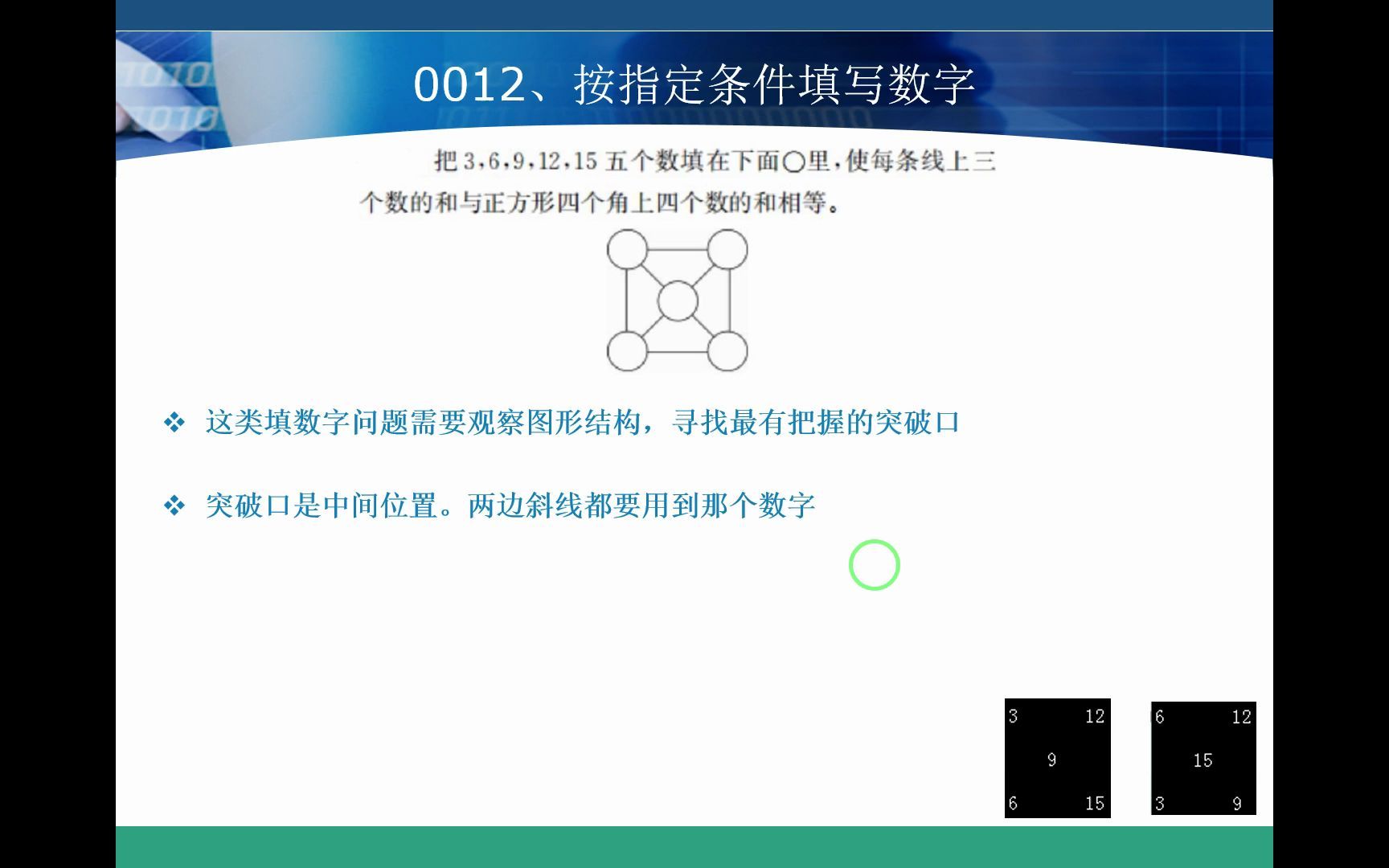 0012、按指定条件填写数字

把 3，6，9，12，15 五个数填在下面○里，使每条线上三个数的和与正方形四个角上四个数的和相等。

❖ 这类填数字问题需要观察图形结构，寻找最有把握的突破口

❖ 突破口是中间位置。两边斜线都要用到那个数字

3 12
9
6 15

6 12
15
3 9